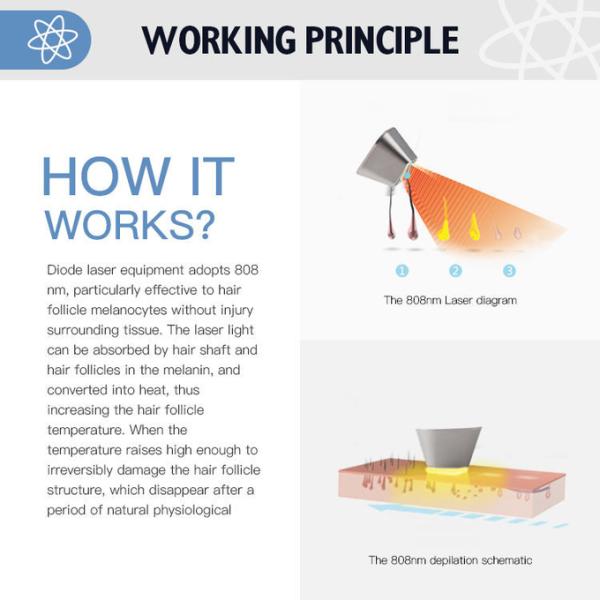 WORKING PRINCIPLE

HOW IT WORKS?

Diode laser equipment adopts 808 nm, particularly effective to hair follicle melanocytes without injury surrounding tissue. The laser light can be absorbed by hair shaft and hair follicles in the melanin, and converted into heat, thus increasing the hair follicle temperature. When the temperature raises high enough to irreversibly damage the hair follicle structure, which disappear after a period of natural physiological

1 2 3

The 808nm Laser diagram

The 808nm depilation schematic